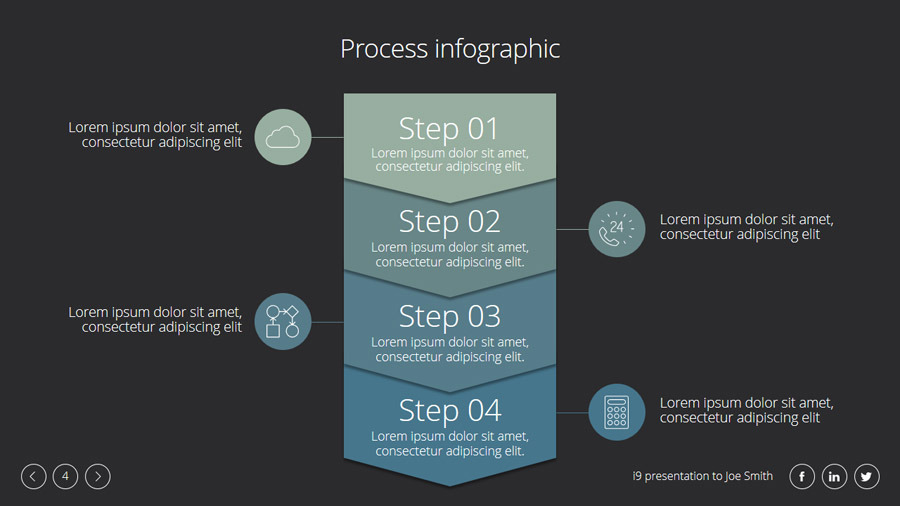 Process infographic

Lorem ipsum dolor sit amet, consectetur adipiscing elit

Step 01
Lorem ipsum dolor sit amet, consectetur adipiscing elit.

Step 02
Lorem ipsum dolor sit amet, consectetur adipiscing elit.

24

Lorem ipsum dolor sit amet, consectetur adipiscing elit

Lorem ipsum dolor sit amet, consectetur adipiscing elit

Step 03
Lorem ipsum dolor sit amet, consectetur adipiscing elit.

Step 04
Lorem ipsum dolor sit amet, consectetur adipiscing elit.

Lorem ipsum dolor sit amet, consectetur adipiscing elit

4

i9 presentation to Joe Smith

f in